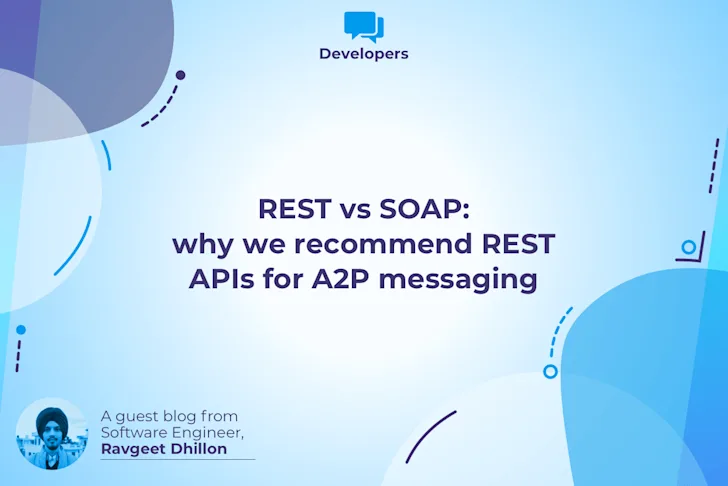 Developers

REST vs SOAP: why we recommend REST APIs for A2P messaging

A guest blog from Software Engineer, Ravgeet Dhillon